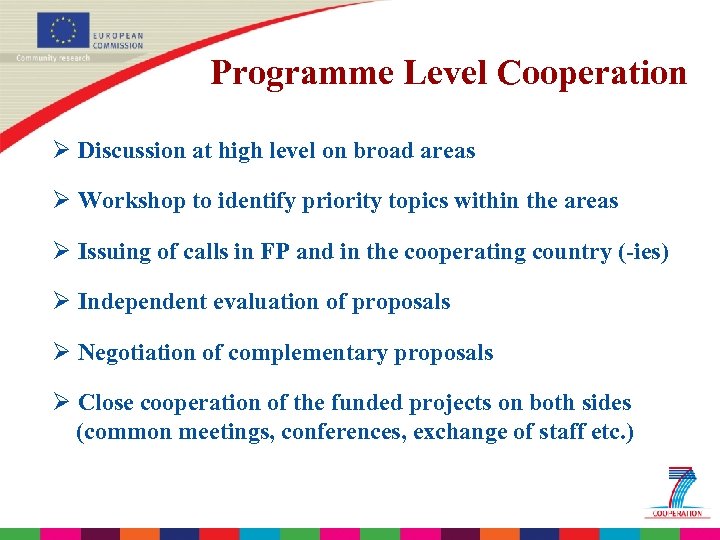 EUROPEAN COMMISSION
Community research

Programme Level Cooperation

➢ Discussion at high level on broad areas

➢ Workshop to identify priority topics within the areas

➢ Issuing of calls in FP and in the cooperating country (-ies)

➢ Independent evaluation of proposals

➢ Negotiation of complementary proposals

➢ Close cooperation of the funded projects on both sides (common meetings, conferences, exchange of staff etc.)

7
COOPERATION